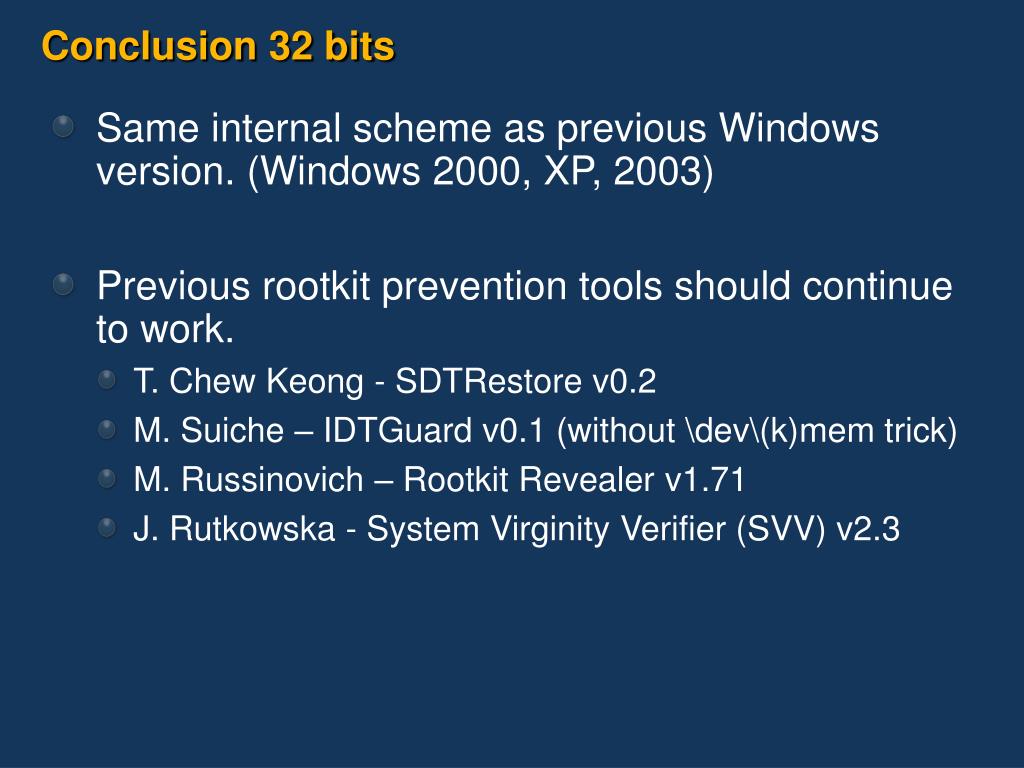 Conclusion 32 bits

Same internal scheme as previous Windows version. (Windows 2000, XP, 2003)

Previous rootkit prevention tools should continue to work.

T. Chew Keong - SDTRestore v0.2

M. Suiche – IDTGuard v0.1 (without \dev\(k)mem trick)

M. Russinovich – Rootkit Revealer v1.71

J. Rutkowska - System Virginity Verifier (SVV) v2.3